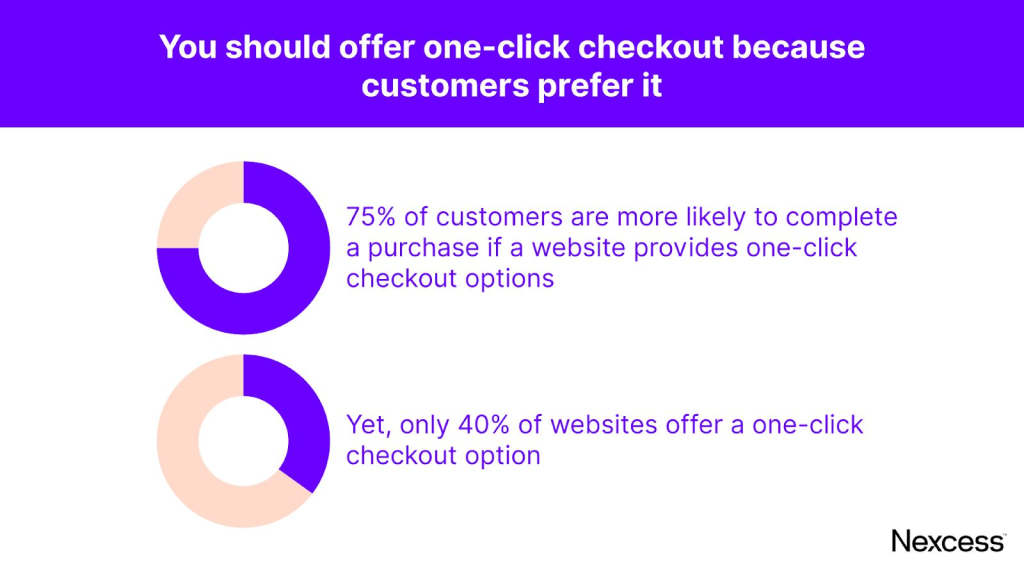 You should offer one-click checkout because customers prefer it

75% of customers are more likely to complete a purchase if a website provides one-click checkout options

Yet, only 40% of websites offer a one-click checkout option

Nexcess